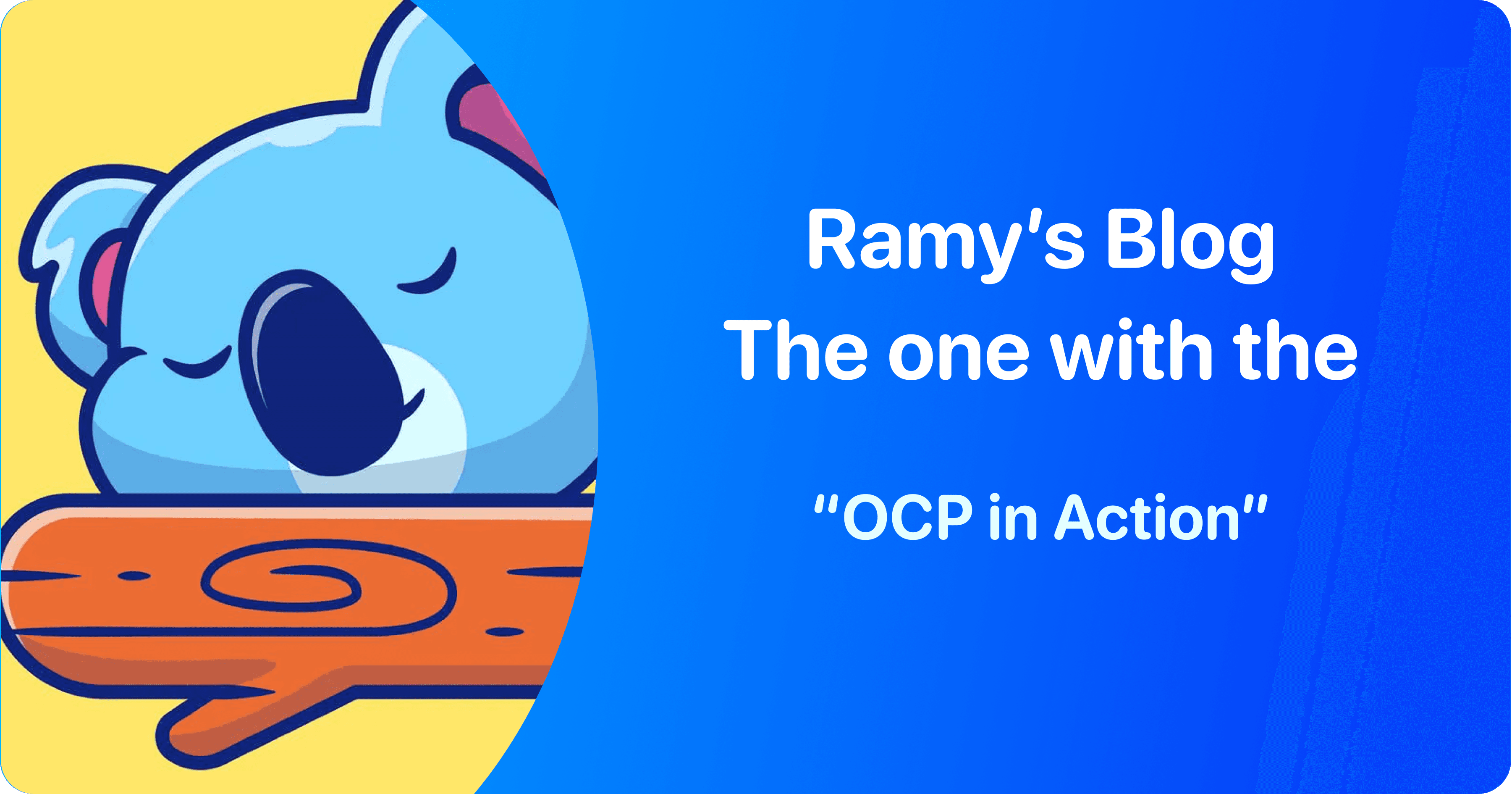 Ramy's Blog
The one with the

"OCP in Action"